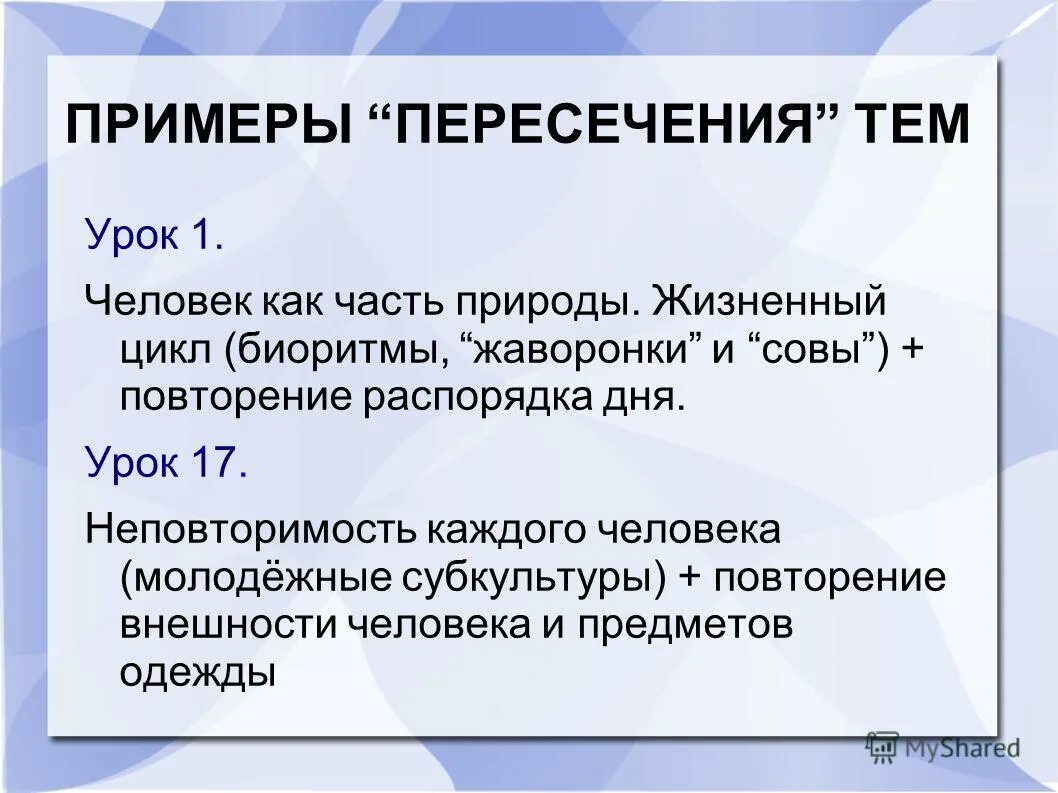 ПРИМЕРЫ “ПЕРЕСЕЧЕНИЯ” ТЕМ

Урок 1.

Человек как часть природы. Жизненный цикл (биоритмы, “жаворонки” и “совы”) + повторение распорядка дня.

Урок 17.

Неповторимость каждого человека (молодёжные субкультуры) + повторение внешности человека и предметов одежды

MyShared